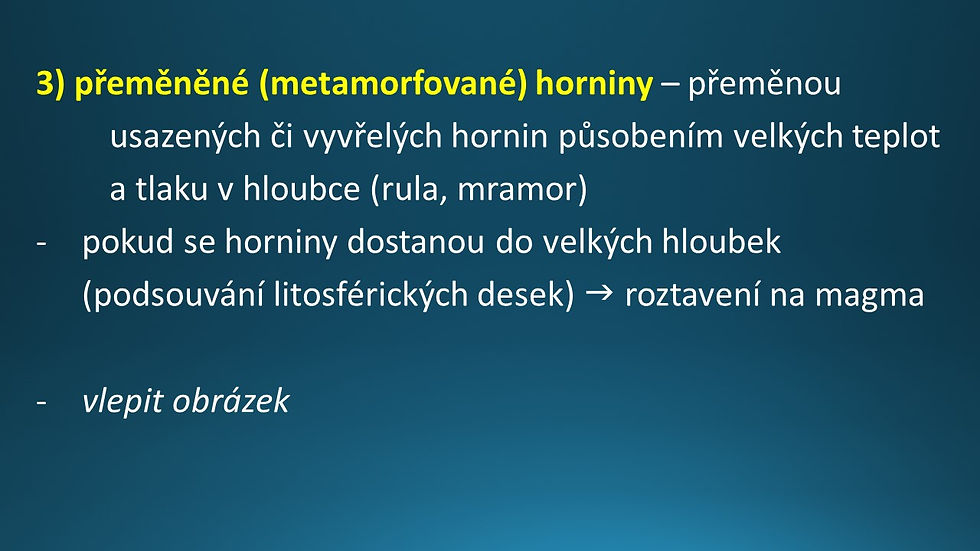 3) přeměněné (metamorfované) horniny – přeměnou usazených či vyvřelých hornin působením velkých teplot a tlaku v hloubce (rula, mramor)

- pokud se horniny dostanou do velkých hloubek (podsouvání litosférických desek) → roztavení na magma

- vlepit obrázek